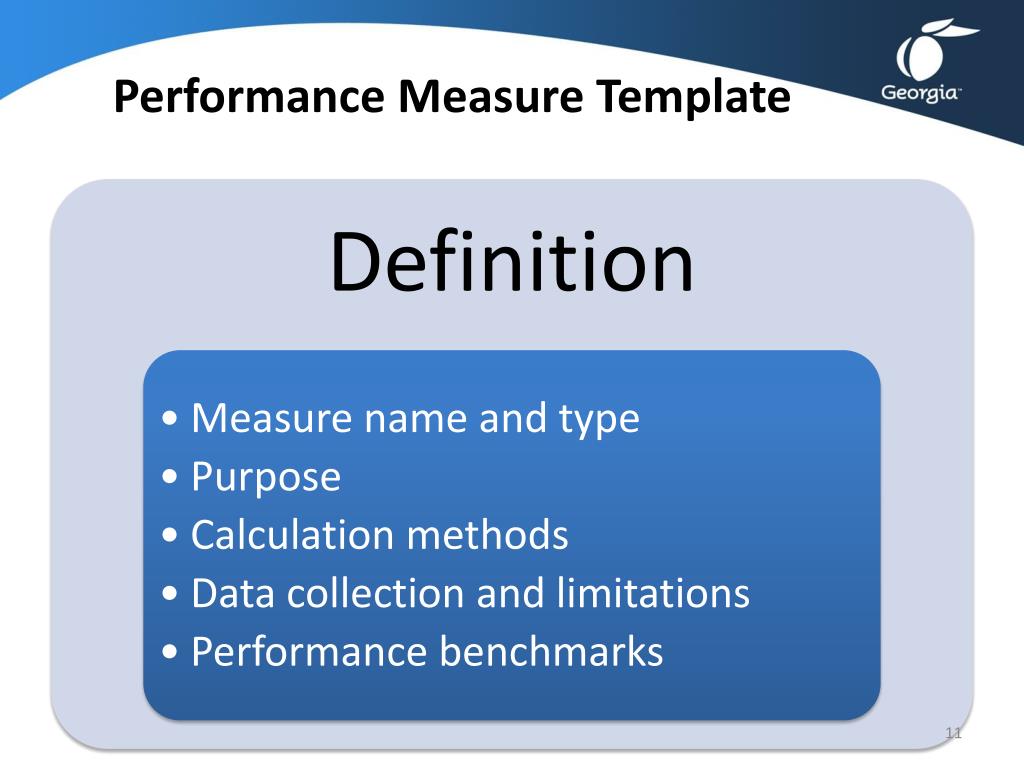 Performance Measure Template

Georgia™

Definition

• Measure name and type
• Purpose
• Calculation methods
• Data collection and limitations
• Performance benchmarks

11